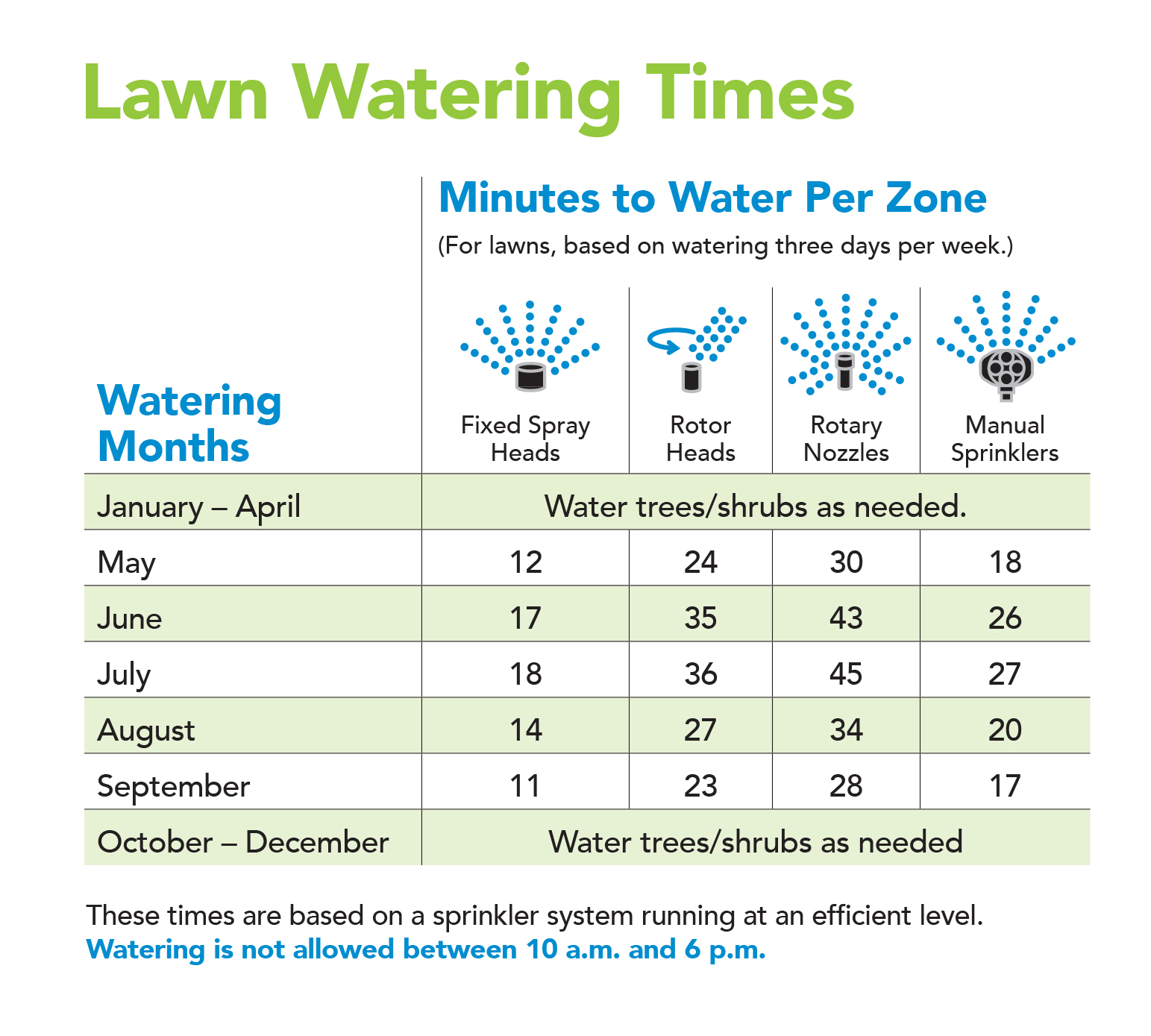 Lawn Watering Times

Minutes to Water Per Zone
(For lawns, based on watering three days per week.)

| Watering Months | Fixed Spray Heads | Rotor Heads | Rotary Nozzles | Manual Sprinklers |
|---|---|---|---|---|
| January – April | Water trees/shrubs as needed. | | | |
| May | 12 | 24 | 30 | 18 |
| June | 17 | 35 | 43 | 26 |
| July | 18 | 36 | 45 | 27 |
| August | 14 | 27 | 34 | 20 |
| September | 11 | 23 | 28 | 17 |
| October – December | Water trees/shrubs as needed | | | |

These times are based on a sprinkler system running at an efficient level.
Watering is not allowed between 10 a.m. and 6 p.m.